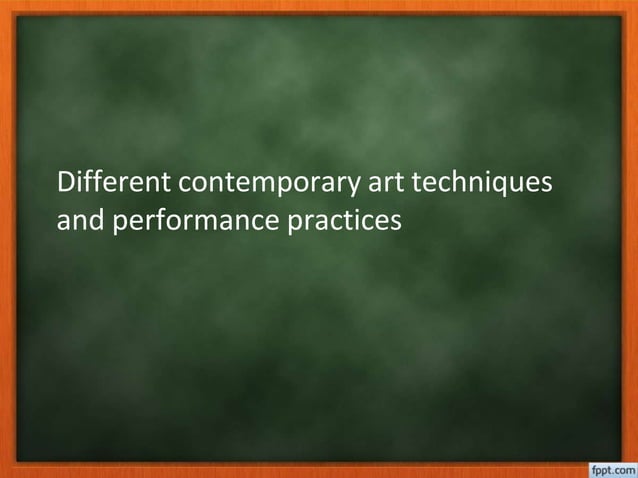 Different contemporary art techniques and performance practices

fppt.com